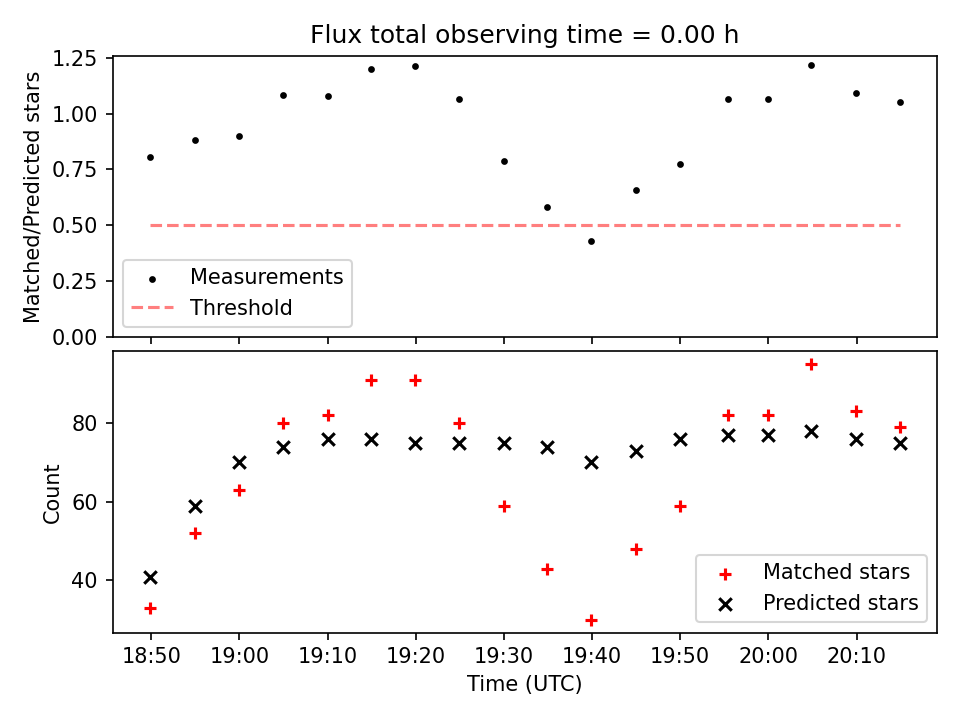 Flux total observing time = 0.00 h

Matched/Predicted stars

1.25
1.00
0.75
0.50
0.25
0.00

Measurements
Threshold

Count

80
60
40

Matched stars
Predicted stars

18:50
19:00
19:10
19:20
19:30
19:40
19:50
20:00
20:10

Time (UTC)